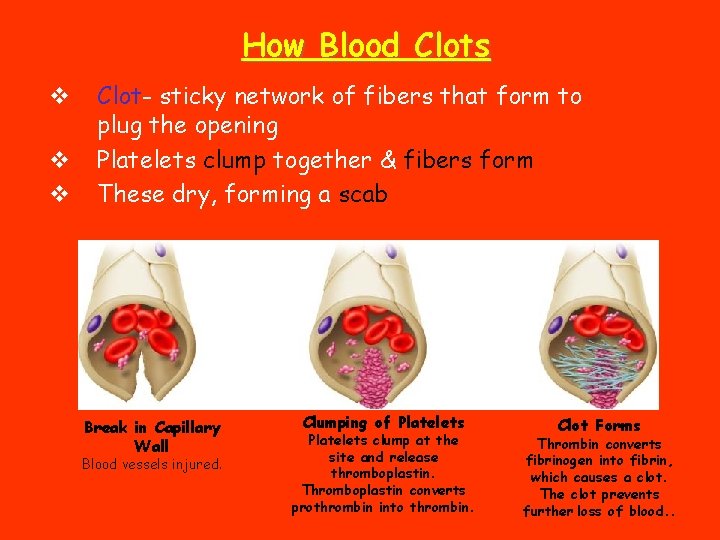 How Blood Clots

❖ Clot- sticky network of fibers that form to plug the opening
❖ Platelets clump together & fibers form
❖ These dry, forming a scab

Break in Capillary Wall
Blood vessels injured.

Clumping of Platelets
Platelets clump at the site and release thromboplastin. Thromboplastin converts prothrombin into thrombin.

Clot Forms
Thrombin converts fibrinogen into fibrin, which causes a clot. The clot prevents further loss of blood..